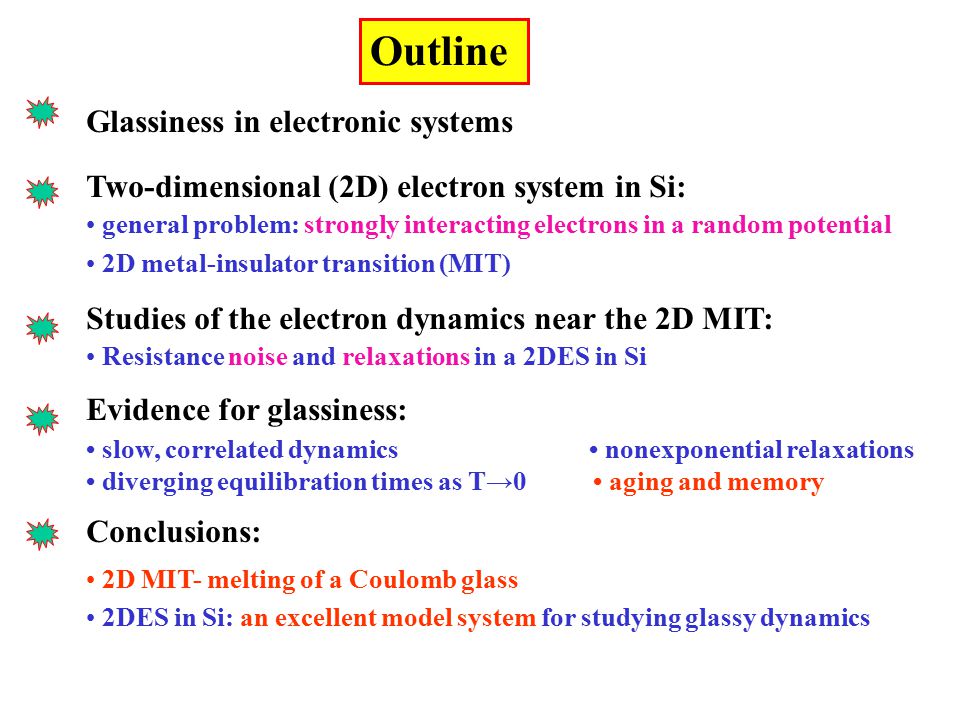 Outline

Glassiness in electronic systems

Two-dimensional (2D) electron system in Si:
• general problem: strongly interacting electrons in a random potential
• 2D metal-insulator transition (MIT)

Studies of the electron dynamics near the 2D MIT:
• Resistance noise and relaxations in a 2DES in Si

Evidence for glassiness:
• slow, correlated dynamics
• diverging equilibration times as T→0
• nonexponential relaxations
• aging and memory

Conclusions:
• 2D MIT- melting of a Coulomb glass
• 2DES in Si: an excellent model system for studying glassy dynamics